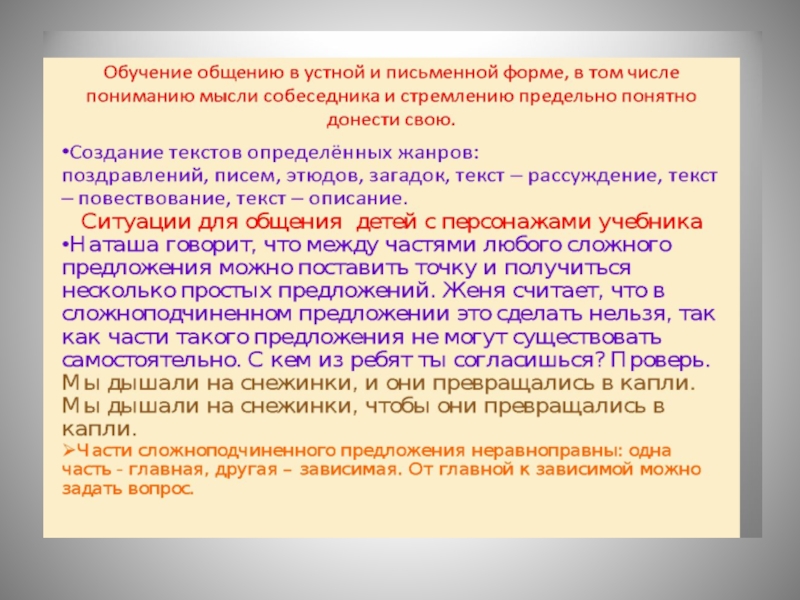 Обучение общению в устной и письменной форме, в том числе пониманию мысли собеседника и стремлению предельно понятно донести свою.

•Создание текстов определённых жанров: поздравлений, писем, этюдов, загадок, текст – рассуждение, текст – повествование, текст – описание.

Ситуации для общения детей с персонажами учебника

•Наташа говорит, что между частями любого сложного предложения можно поставить точку и получиться несколько простых предложений. Женя считает, что в сложноподчиненном предложении это сделать нельзя, так как части такого предложения не могут существовать самостоятельно. С кем из ребят ты согласишься? Проверь.

Мы дышали на снежинки, и они превращались в капли.

Мы дышали на снежинки, чтобы они превращались в капли.

➢Части сложноподчиненного предложения неравноправны: одна часть - главная, другая – зависимая. От главной к зависимой можно задать вопрос.